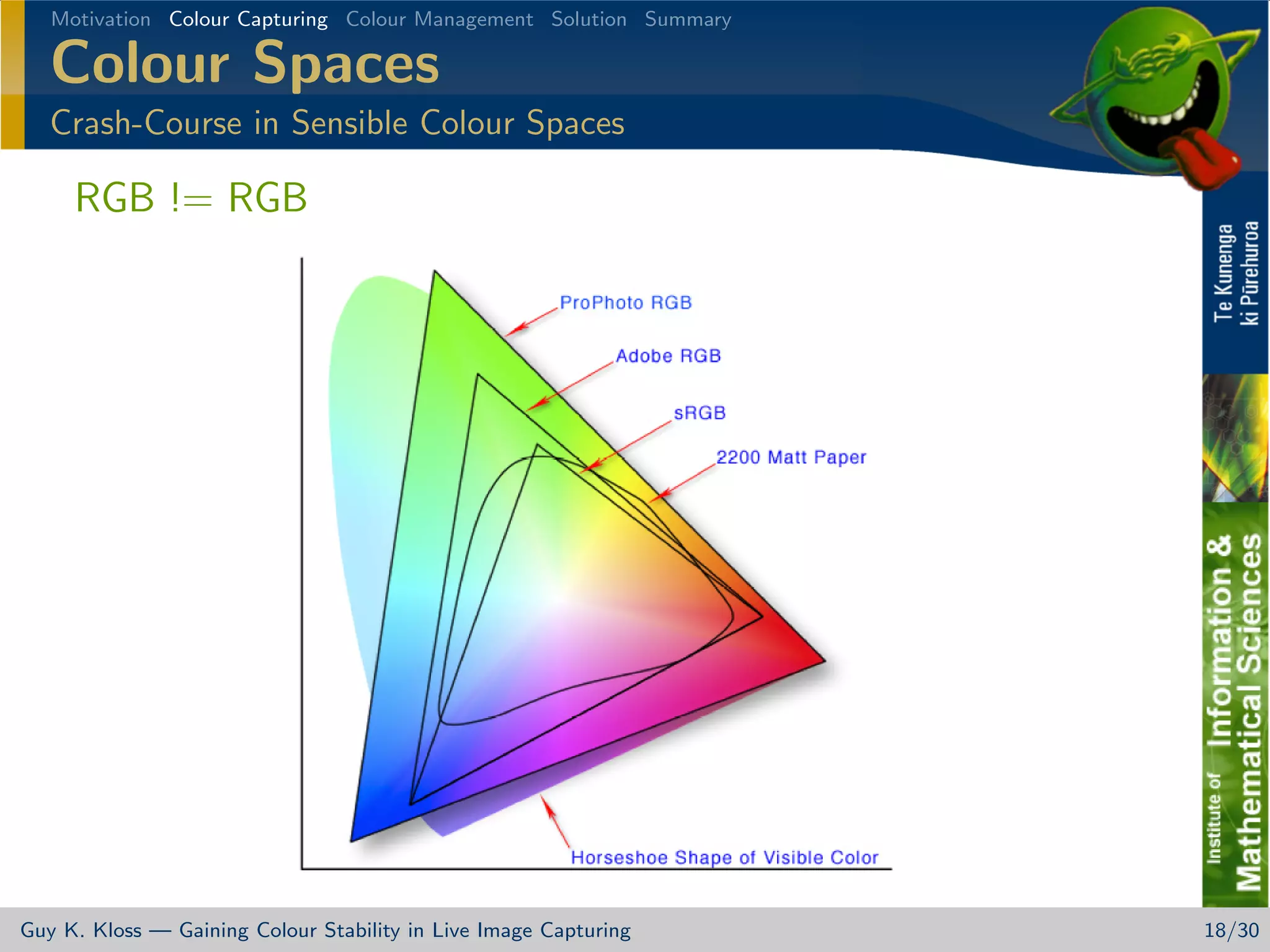 Motivation Colour Capturing Colour Management Solution Summary

Colour Spaces

Crash-Course in Sensible Colour Spaces

RGB != RGB

ProPhoto RGB

Adobe RGB

sRGB

2200 Matt Paper

Horseshoe Shape of Visible Color

Te Kunenga ki Pūrehuroa

Institute of Information & Mathematical Sciences

Guy K. Kloss — Gaining Colour Stability in Live Image Capturing

18/30